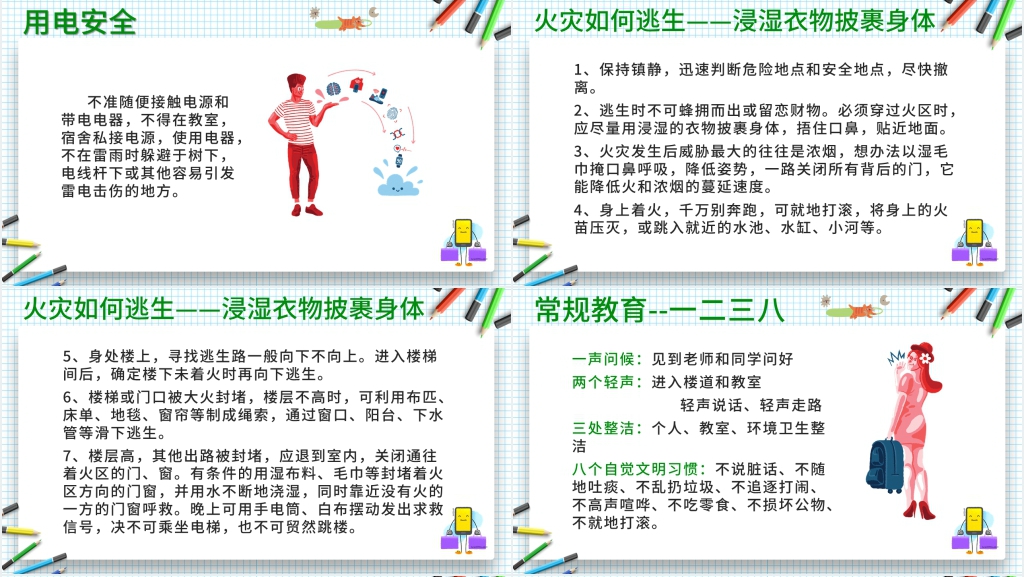 用电安全

不准随便接触电源和带电电器，不得在教室，宿舍私接电源，使用电器，不在雷雨时躲避于树下，电线杆下或其他容易引发雷电击伤的地方。

火灾如何逃生——浸湿衣物披裹身体

1、保持镇静，迅速判断危险地点和安全地点，尽快撤离。

2、逃生时不可蜂拥而出或留恋财物。必须穿过火区时，应尽量用浸湿的衣物披裹身体，捂住口鼻，贴近地面。

3、火灾发生后威胁最大的往往是浓烟，想办法以湿毛巾掩口鼻呼吸，降低姿势，一路关闭所有背后的门，它能降低火和浓烟的蔓延速度。

4、身上着火，千万别奔跑，可就地打滚，将身上的火苗压灭，或跳入就近的水池、水缸、小河等。

火灾如何逃生——浸湿衣物披裹身体

5、身处楼上，寻找逃生路一般向下不向上。进入楼梯间后，确定楼下未着火时再向下逃生。

6、楼梯或门口被大火封堵，楼层不高时，可利用布匹、床单、地毯、窗帘等制成绳索，通过窗口、阳台、下水管等滑下逃生。

7、楼层高，其他出路被封堵，应退到室内，关闭通往着火区的门、窗。有条件的用湿布料、毛巾等封堵着火区方向的门窗，并用水不断地浇湿，同时靠近没有火的一方的门窗呼救。晚上可用手电筒、白布摆动发出求救信号，决不可乘坐电梯，也不可贸然跳楼。

常规教育--一二三八

一声问候：见到老师和同学问好

两个轻声：进入楼道和教室

轻声说话、轻声走路

三处整洁：个人、教室、环境卫生整洁

八个自觉文明习惯：不说脏话、不随地吐痰、不乱扔垃圾、不追逐打闹、不高声喧哗、不吃零食、不损坏公物、不就地打滚。